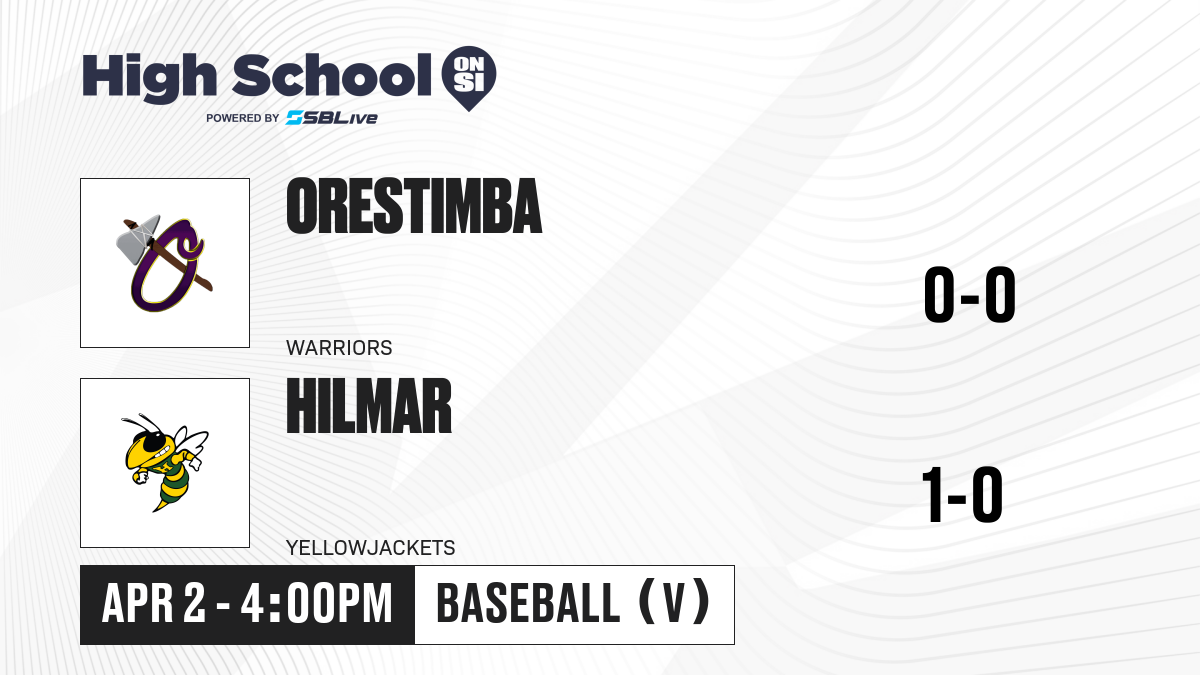 High School ON SI
POWERED BY SBLive

ORESTIMBA
WARRIORS
0-0

HILMAR
YELLOWJACKETS
1-0

APR 2 - 4:00PM
BASEBALL (V)